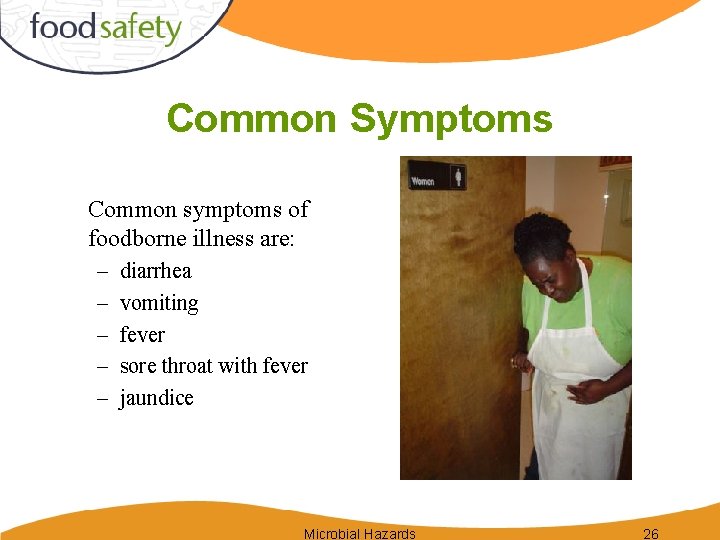 foodsafety

Common Symptoms

Common symptoms of foodborne illness are:
– diarrhea
– vomiting
– fever
– sore throat with fever
– jaundice

Women

Microbial Hazards

26